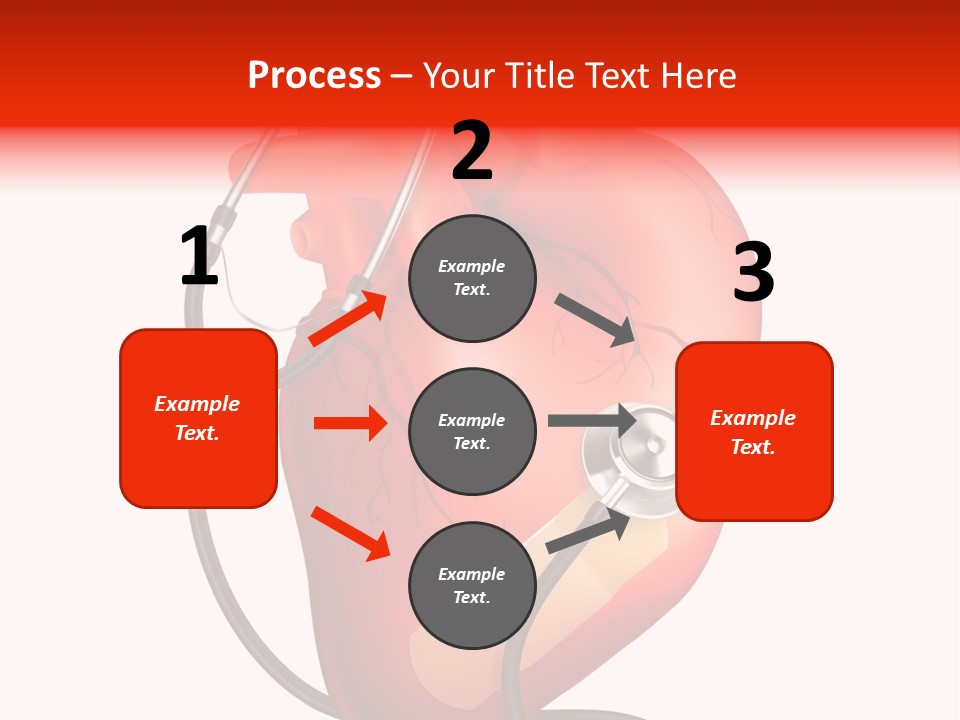 Process – Your Title Text Here

1

Example Text.

2

Example Text.

Example Text.

Example Text.

3

Example Text.